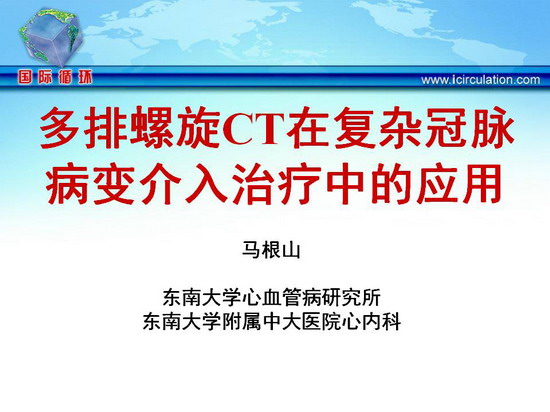 国际循环

www.icirculation.com

多排螺旋CT在复杂冠脉病变介入治疗中的应用

马根山

东南大学心血管病研究所
东南大学附属中大医院心内科